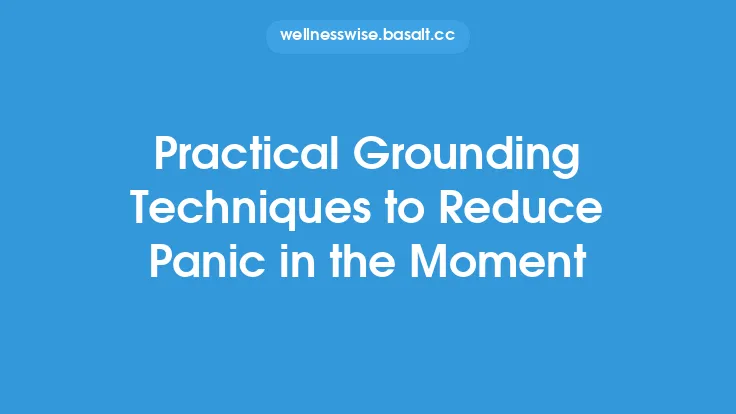 wellnesswise.basalt.cc

Practical Grounding Techniques to Reduce Panic in the Moment